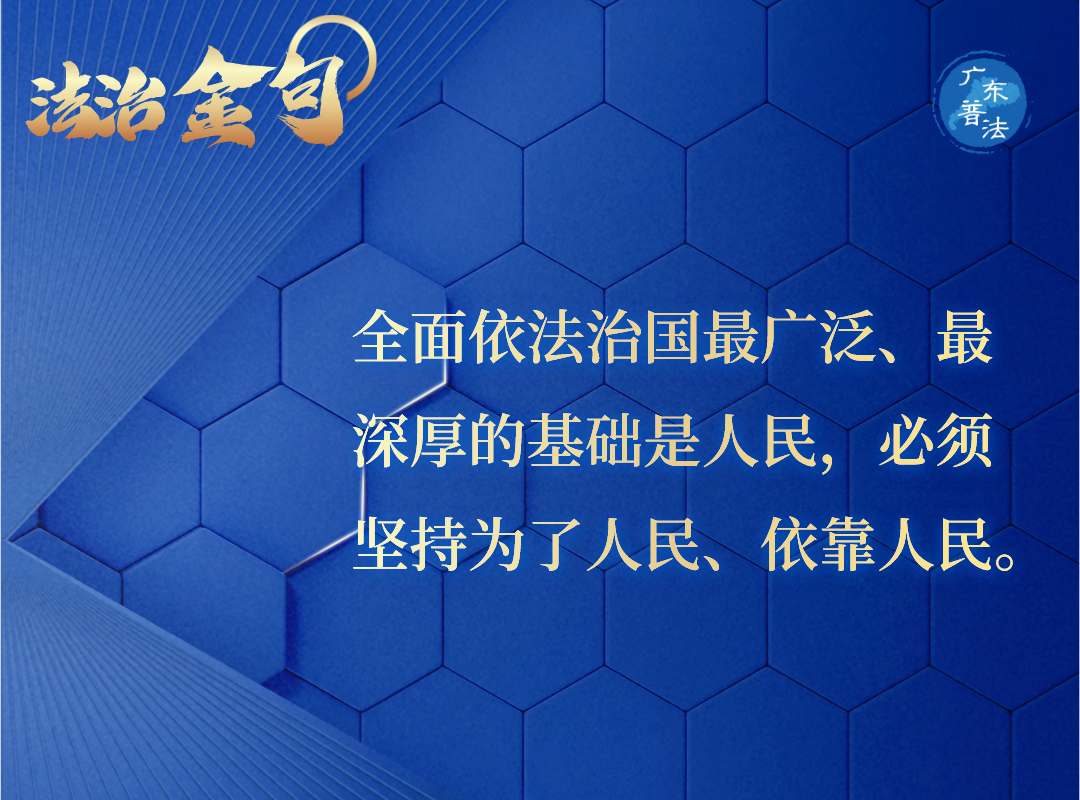 法治金句

广东普法

全面依法治国最广泛、最深厚的基础是人民，必须坚持为了人民、依靠人民。